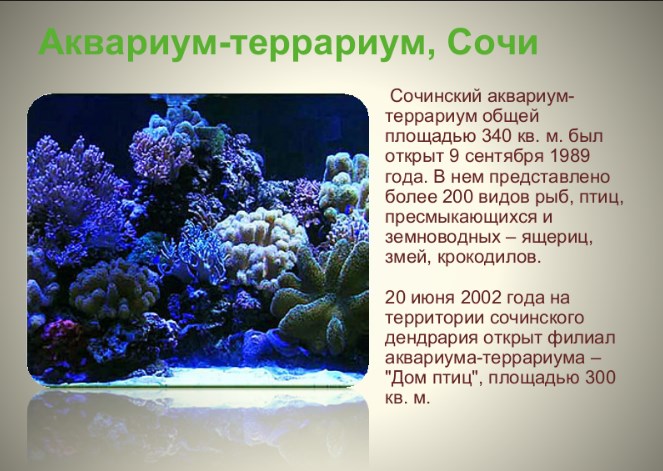 Аквариум-террариум, Сочи

Сочинский аквариум-террариум общей площадью 340 кв. м. был открыт 9 сентября 1989 года. В нем представлено более 200 видов рыб, птиц, пресмыкающихся и земноводных – ящериц, змей, крокодилов.

20 июня 2002 года на территории сочинского дендрария открыт филиал аквариума-террариума – "Дом птиц", площадью 300 кв. м.